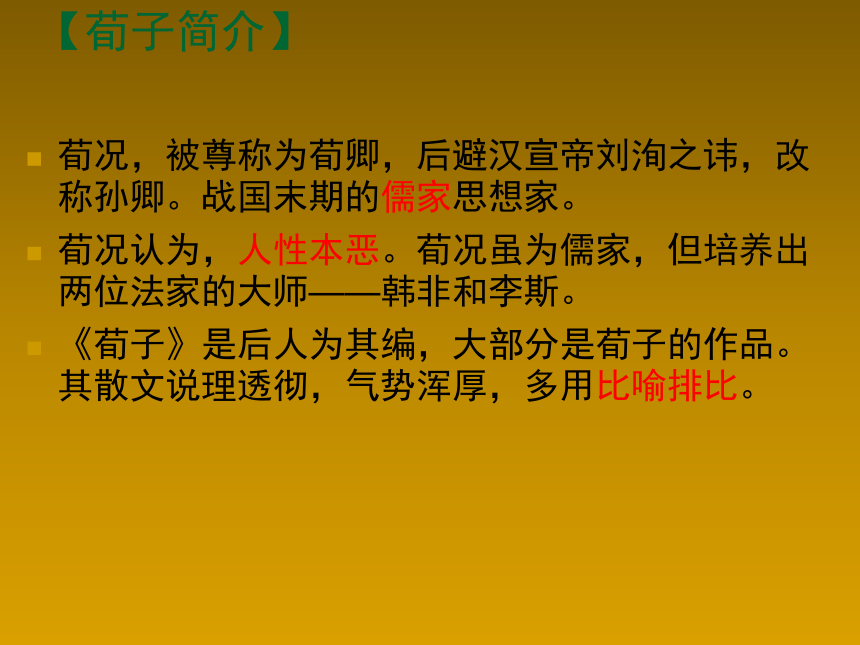 【荀子简介】

荀况，被尊称为荀卿，后避汉宣帝刘洵之讳，改称孙卿。战国末期的儒家思想家。

荀况认为，人性本恶。荀况虽为儒家，但培养出两位法家的大师——韩非和李斯。

《荀子》是后人为其编，大部分是荀子的作品。其散文说理透彻，气势浑厚，多用比喻排比。